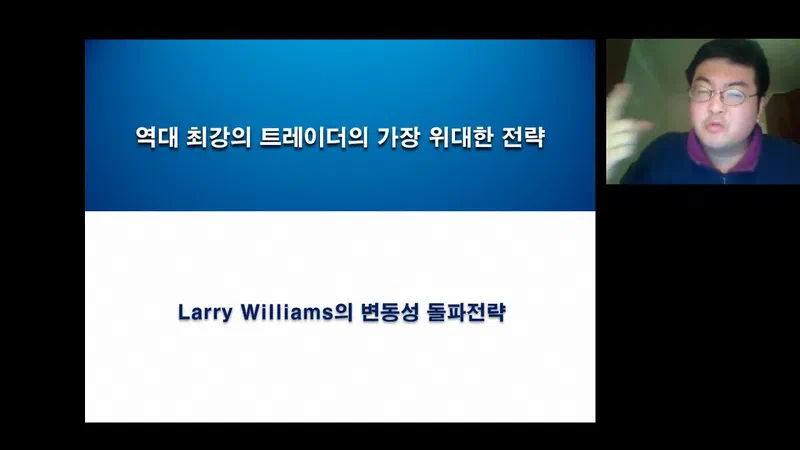 역대 최강의 트레이더의 가장 위대한 전략

Larry Williams의 변동성 돌파전략